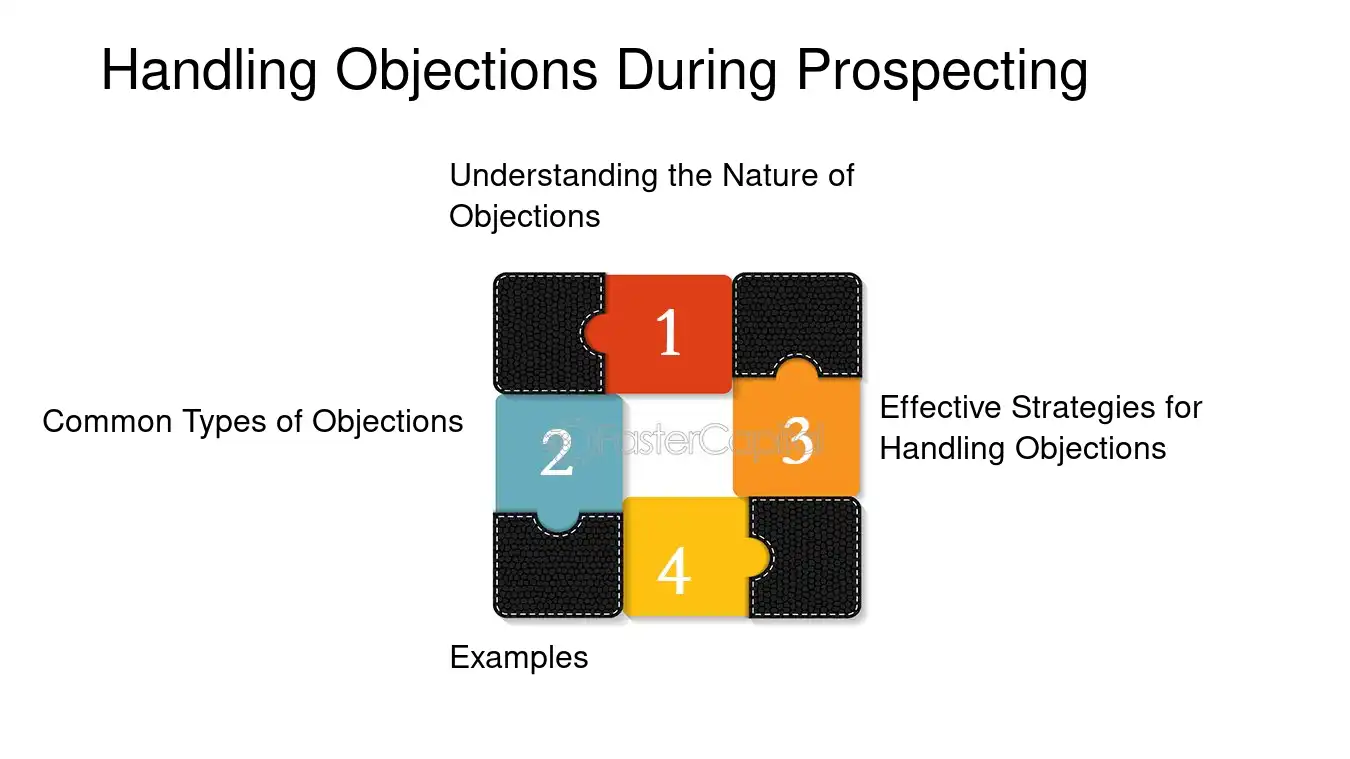 Handling Objections During Prospecting

Understanding the Nature of Objections

1

Common Types of Objections

2

3

Effective Strategies for Handling Objections

4

Examples

FasterCapital